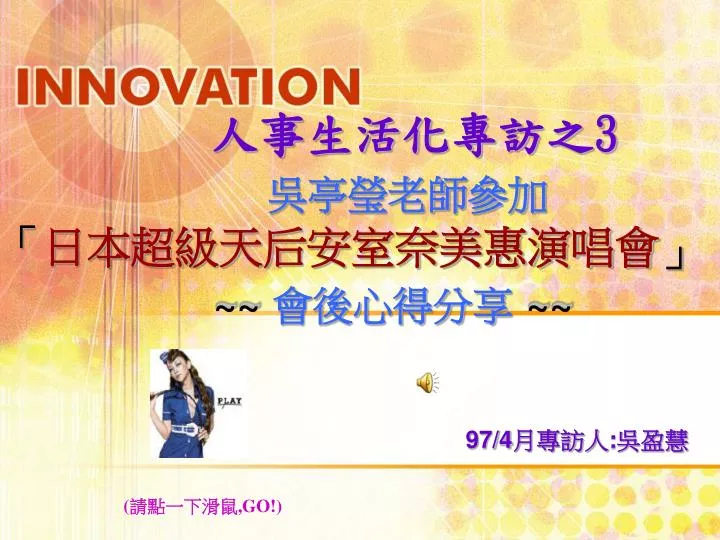 INNOVATION

人事生活化專訪之3

吳亭瑩老師參加

「日本超級天后安室奈美惠演唱會」

~~ 會後心得分享 ~~

PLAY

97/4月專訪人:吳盈慧

(請點一下滑鼠,GO!)